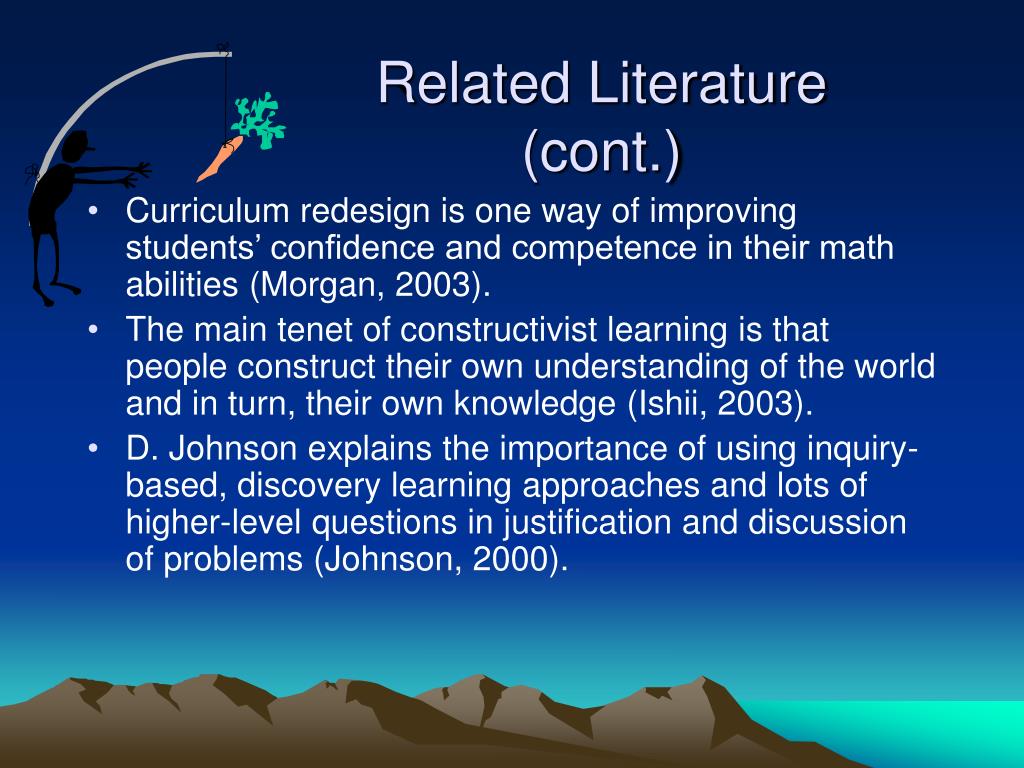 Related Literature (cont.)

• Curriculum redesign is one way of improving students’ confidence and competence in their math abilities (Morgan, 2003).

• The main tenet of constructivist learning is that people construct their own understanding of the world and in turn, their own knowledge (Ishii, 2003).

• D. Johnson explains the importance of using inquiry-based, discovery learning approaches and lots of higher-level questions in justification and discussion of problems (Johnson, 2000).